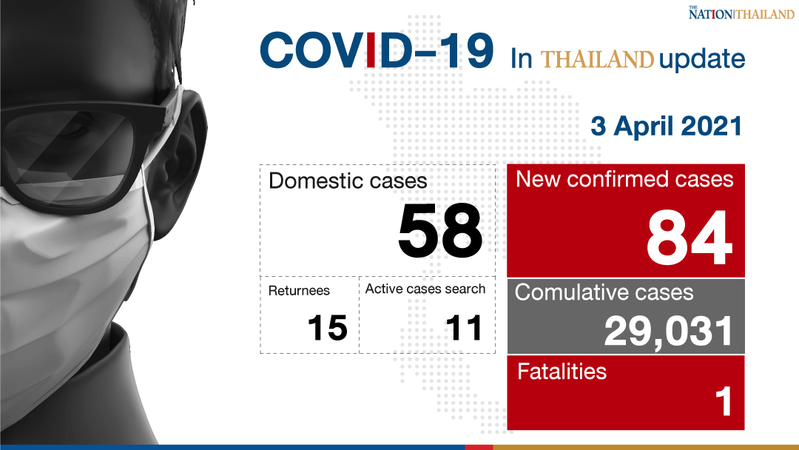 THE NATION THAILAND

COVID-19 In THAILAND update

3 April 2021

Domestic cases
58

Returnees
15

Active cases search
11

New confirmed cases
84

Comulative cases
29,031

Fatalities
1